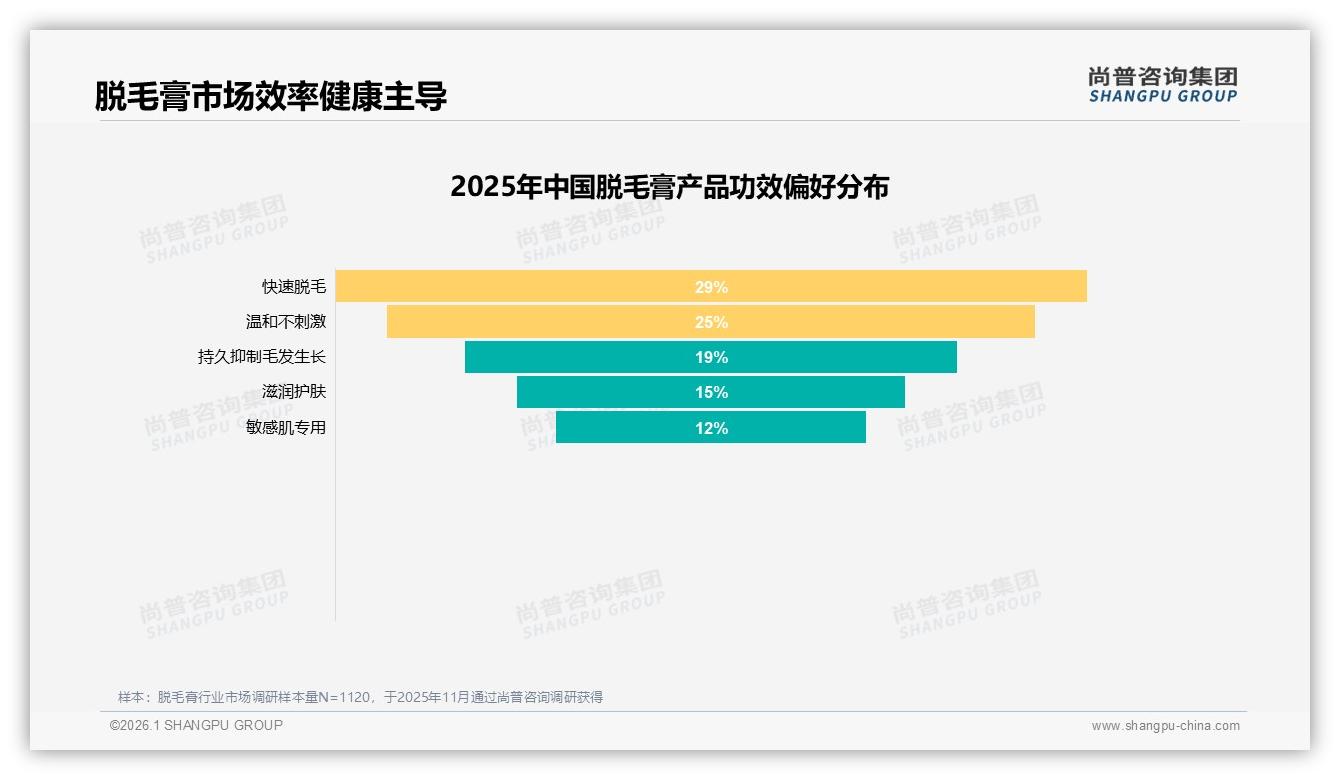 脱毛膏市场效率健康主导

尚普咨询集团
SHANGPU GROUP

2025年中国脱毛膏产品功效偏好分布

快速脱毛 29%
温和不刺激 25%
持久抑制毛发生长 19%
滋润护肤 15%
敏感肌专用 12%

尚普咨询集团 SHANGPU GROUP

样本：脱毛膏行业市场调研样本量N=1120，于2025年11月通过尚普咨询调研获得

©2026.1 SHANGPU GROUP

www.shangpu-china.com